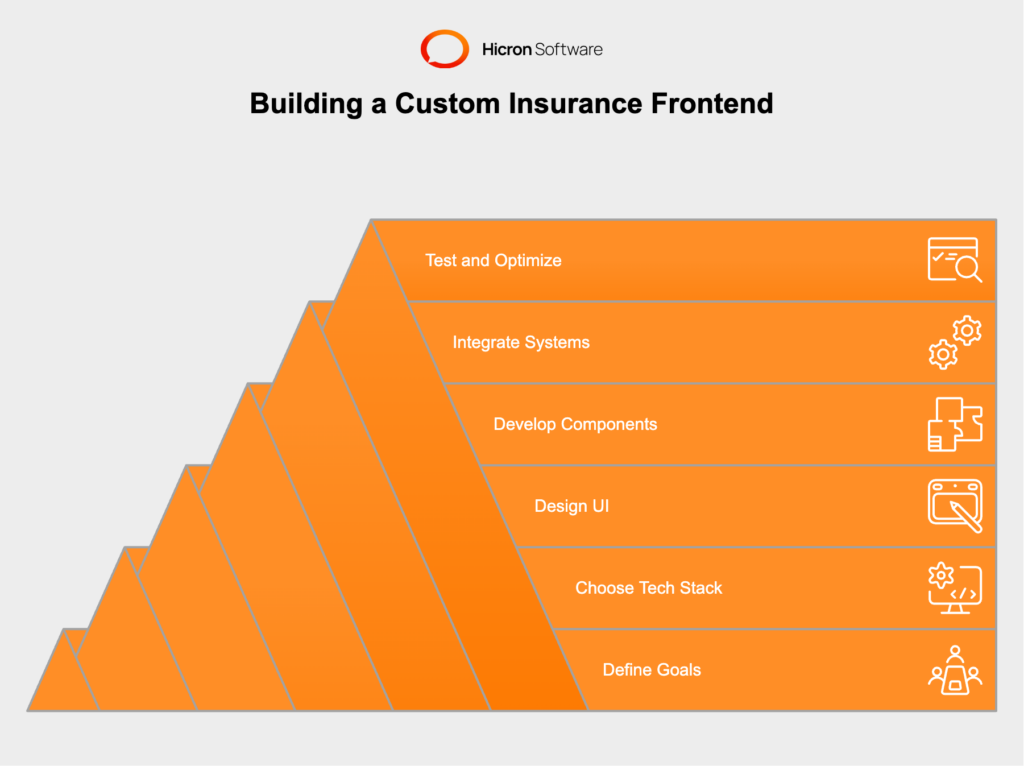 Hicron Software

Building a Custom Insurance Frontend

Test and Optimize

Integrate Systems

Develop Components

Design UI

Choose Tech Stack

Define Goals